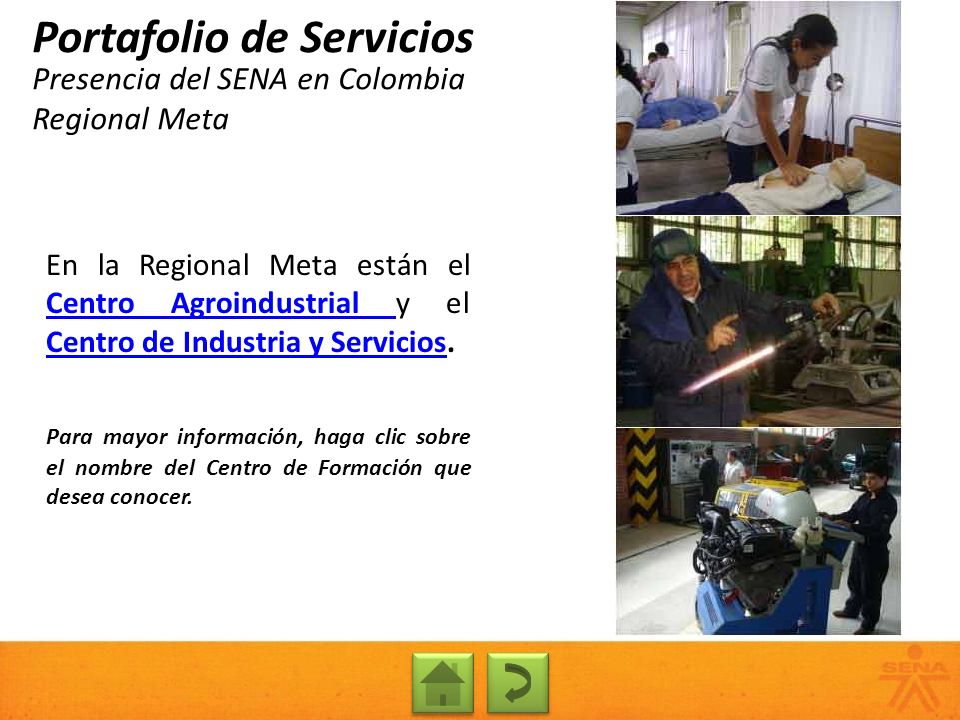 Portafolio de Servicios
Presencia del SENA en Colombia
Regional Meta

En la Regional Meta están el Centro Agroindustrial y el Centro de Industria y Servicios.

Para mayor información, haga clic sobre el nombre del Centro de Formación que desea conocer.

SENA